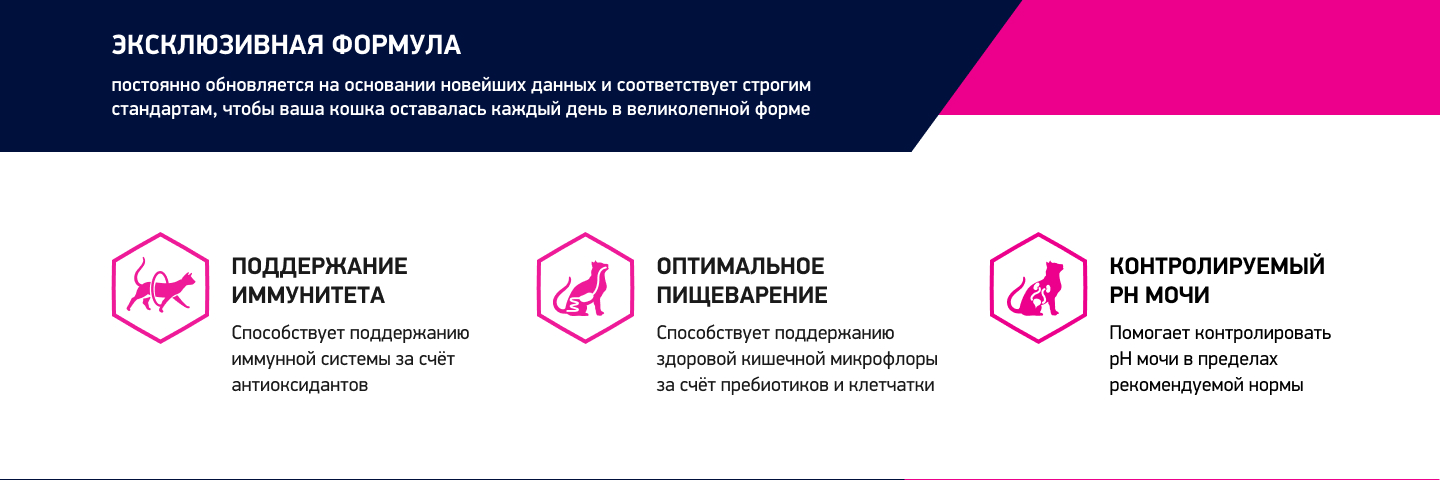 ЭКСКЛЮЗИВНАЯ ФОРМУЛА

постоянно обновляется на основании новейших данных и соответствует строгим стандартам, чтобы ваша кошка оставалась каждый день в великолепной форме

ПОДДЕРЖАНИЕ ИММУНИТЕТА

Способствует поддержанию иммунной системы за счёт антиоксидантов

ОПТИМАЛЬНОЕ ПИЩЕВАРЕНИЕ

Способствует поддержанию здоровой кишечной микрофлоры за счёт пребиотиков и клетчатки

КОНТРОЛИРУЕМЫЙ PH МОЧИ

Помогает контролировать pH мочи в пределах рекомендуемой нормы